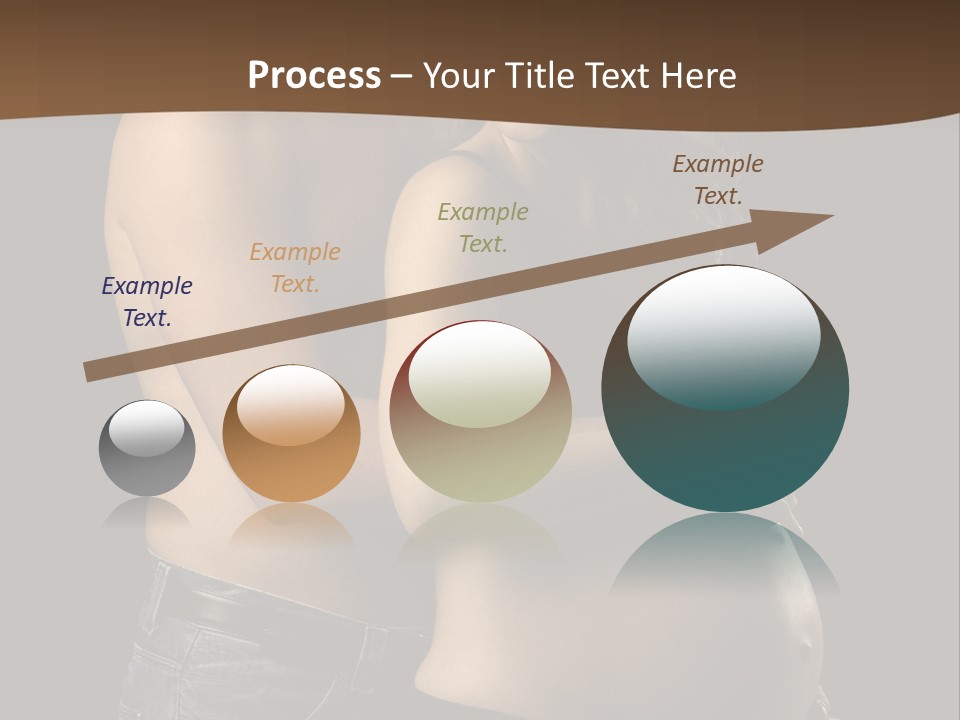 Process – Your Title Text Here

Example Text.

Example Text.

Example Text.

Example Text.